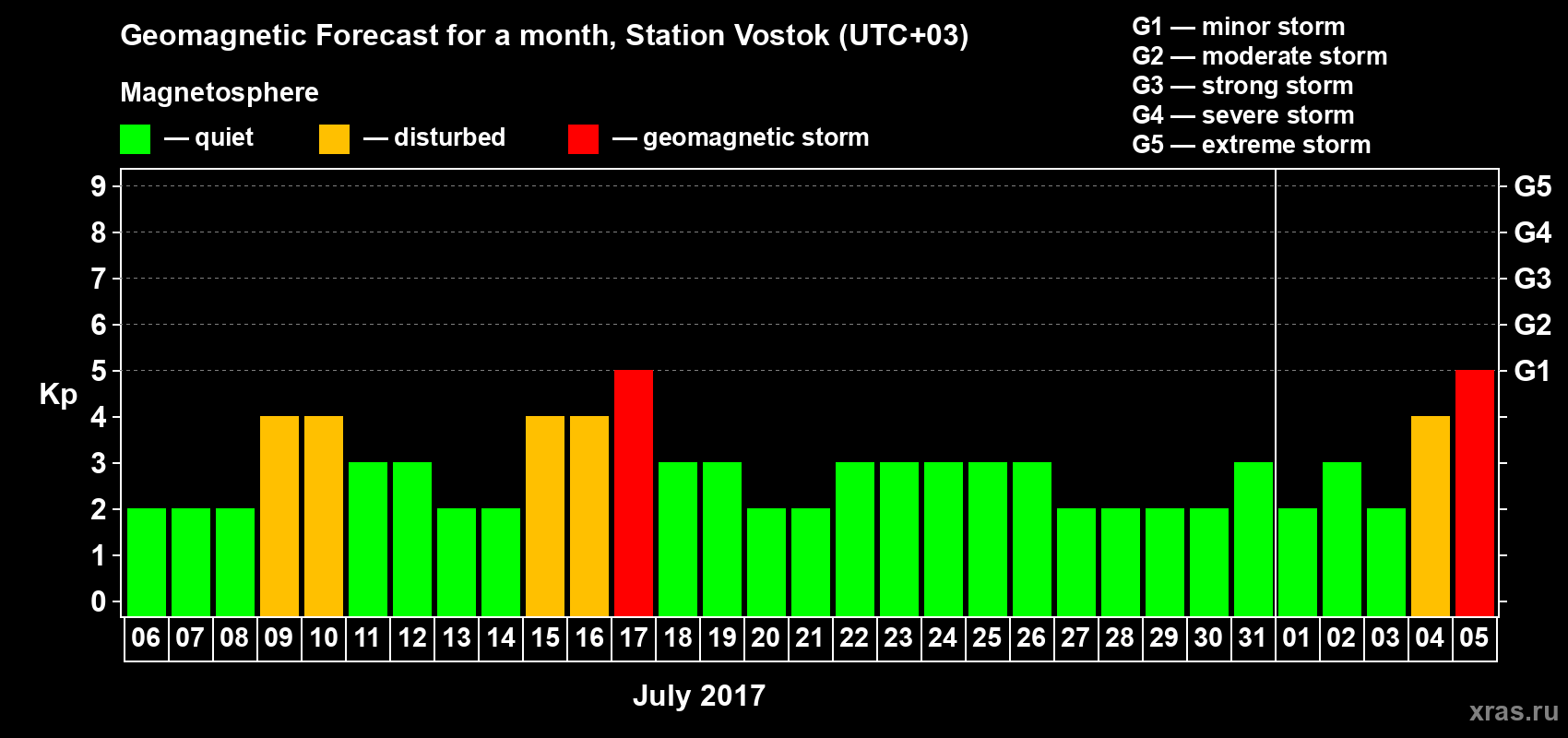 Geomagnetic Forecast for a month, Station Vostok (UTC+03)

Magnetosphere

— quiet — disturbed — geomagnetic storm

G1 — minor storm
G2 — moderate storm
G3 — strong storm
G4 — severe storm
G5 — extreme storm

Kp

9
8
7
6
5
4
3
2
1
0

G5
G4
G3
G2
G1

06 07 08 09 10 11 12 13 14 15 16 17 18 19 20 21 22 23 24 25 26 27 28 29 30 31 01 02 03 04 05

July 2017

xras.ru